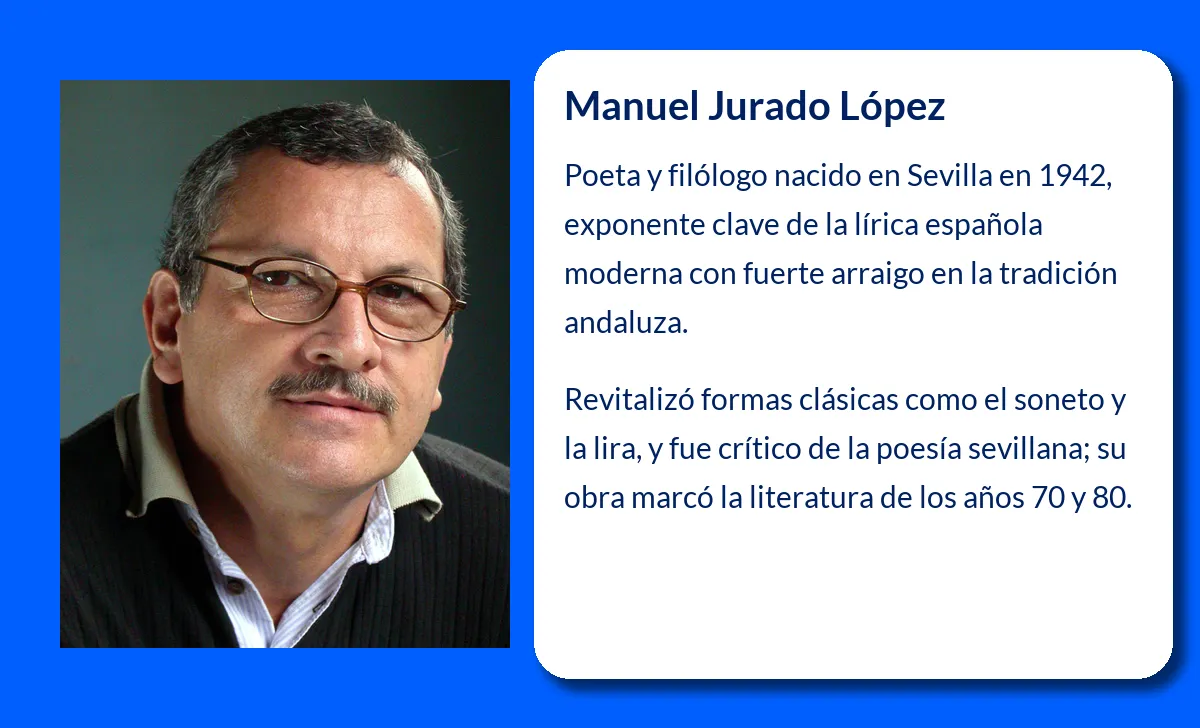 Manuel Jurado López

Poeta y filólogo nacido en Sevilla en 1942, exponente clave de la lírica española moderna con fuerte arraigo en la tradición andaluza.

Revitalizó formas clásicas como el soneto y la lira, y fue crítico de la poesía sevillana; su obra marcó la literatura de los años 70 y 80.